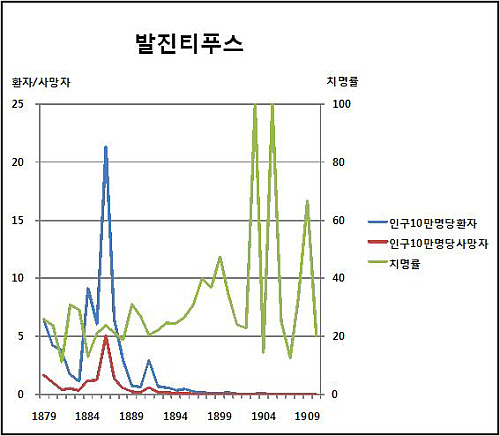 발진티푸스

환자/사망자

치명률

25
20
15
10
5
0

100
80
60
40
20
0

1879
1884
1889
1894
1899
1904
1909

인구10만명당환자
인구10만명당사망자
치명률